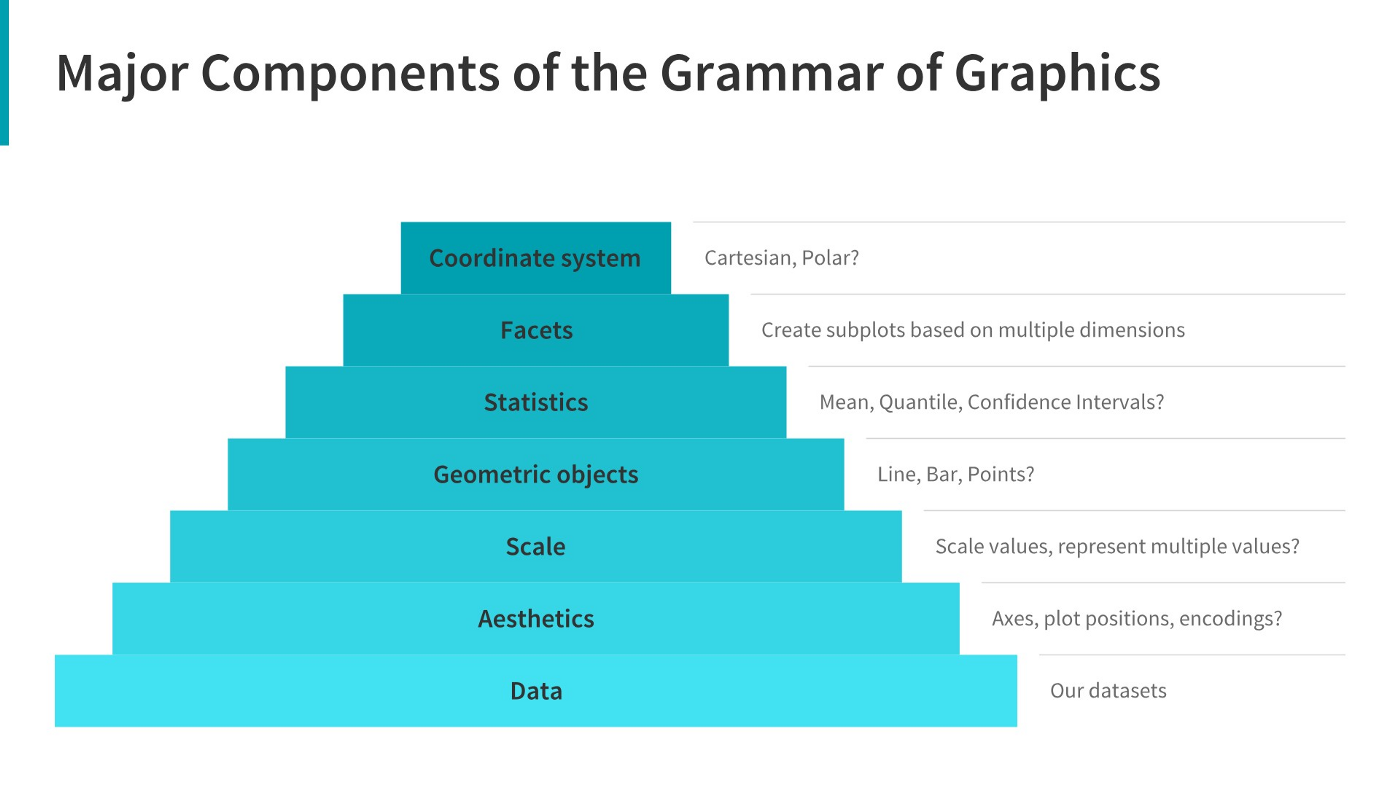 Major Components of the Grammar of Graphics

Coordinate system

Cartesian, Polar?

Facets

Create subplots based on multiple dimensions

Statistics

Mean, Quantile, Confidence Intervals?

Geometric objects

Line, Bar, Points?

Scale

Scale values, represent multiple values?

Aesthetics

Axes, plot positions, encodings?

Data

Our datasets